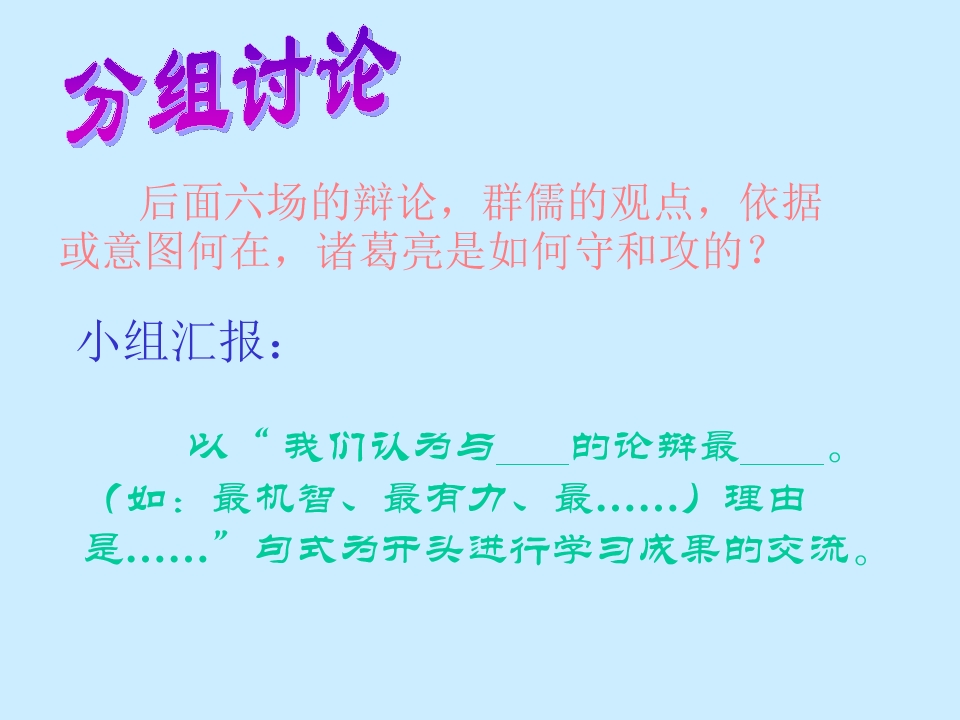 分组讨论

后面六场的辩论，群儒的观点，依据或意图何在，诸葛亮是如何守和攻的？

小组汇报：

以“我们认为与____的论辩最____。（如：最机智、最有力、最……）理由是……”句式为开头进行学习成果的交流。